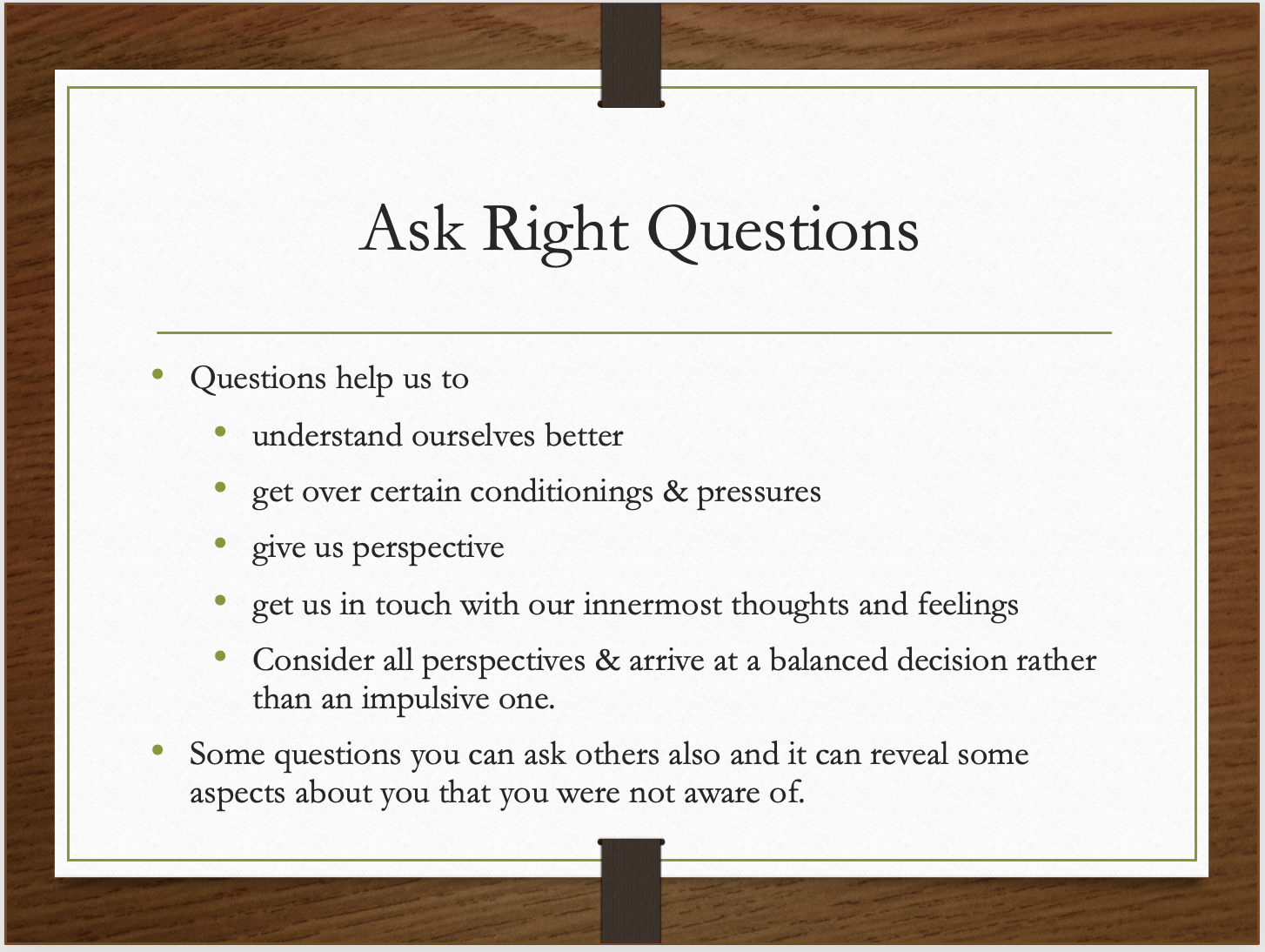 Ask Right Questions

- Questions help us to
  - understand ourselves better
  - get over certain conditionings & pressures
  - give us perspective
  - get us in touch with our innermost thoughts and feelings
  - Consider all perspectives & arrive at a balanced decision rather than an impulsive one.
- Some questions you can ask others also and it can reveal some aspects about you that you were not aware of.